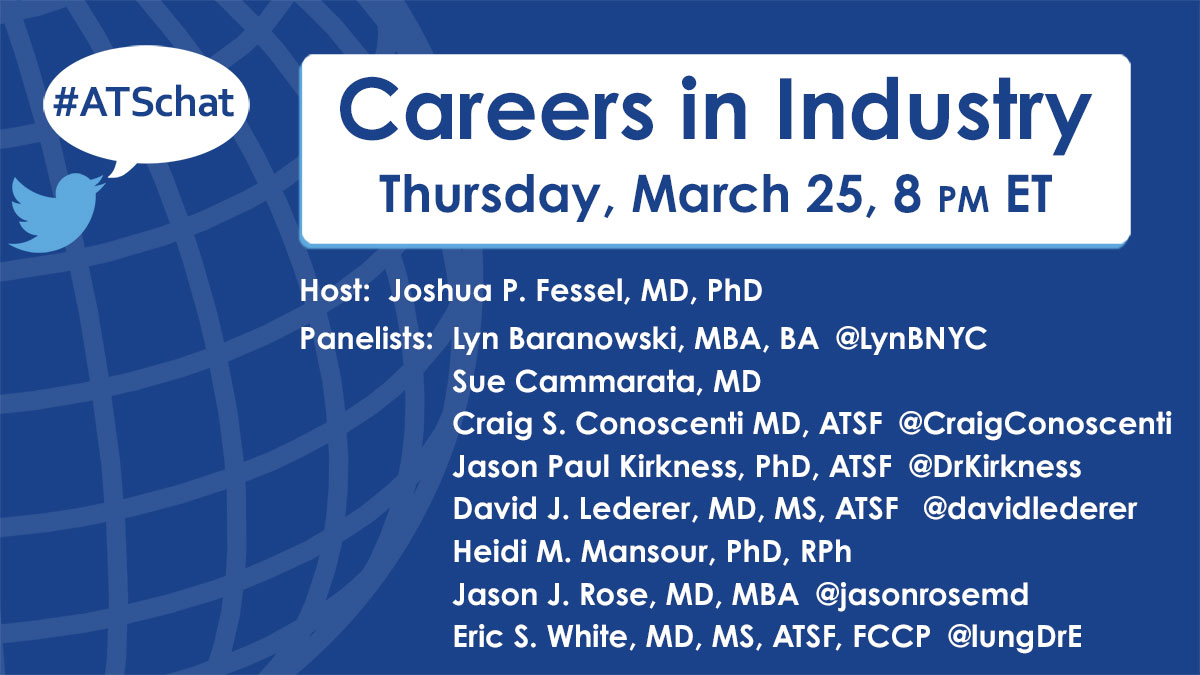 #ATSchat

Careers in Industry
Thursday, March 25, 8 PM ET

Host: Joshua P. Fessel, MD, PhD

Panelists: Lyn Baranowski, MBA, BA @LynBNYC
Sue Cammarata, MD
Craig S. Conoscenti MD, ATSF @CraigConoscenti
Jason Paul Kirkness, PhD, ATSF @DrKirkness
David J. Lederer, MD, MS, ATSF @davidlederer
Heidi M. Mansour, PhD, RPh
Jason J. Rose, MD, MBA @jasonrosemd
Eric S. White, MD, MS, ATSF, FCCP @lungDrE